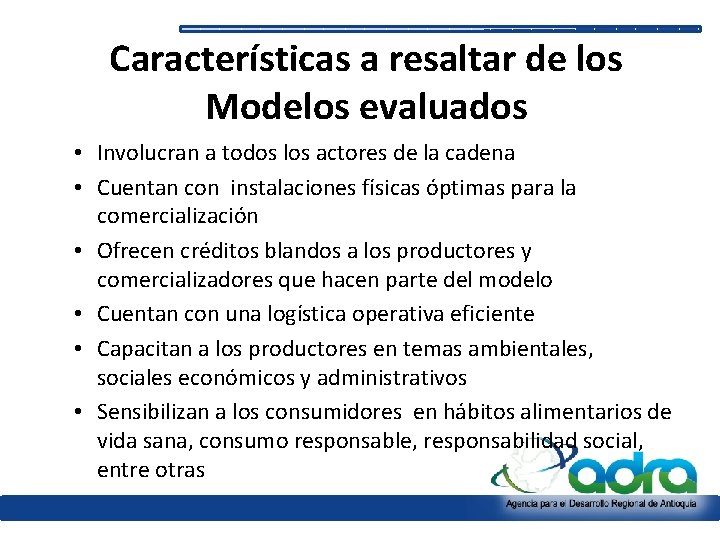 Características a resaltar de los Modelos evaluados

• Involucran a todos los actores de la cadena
• Cuentan con instalaciones físicas óptimas para la comercialización
• Ofrecen créditos blandos a los productores y comercializadores que hacen parte del modelo
• Cuentan con una logística operativa eficiente
• Capacitan a los productores en temas ambientales, sociales económicos y administrativos
• Sensibilizan a los consumidores en hábitos alimentarios de vida sana, consumo responsable, responsabilidad social, entre otras

adra
Agencia para el Desarrollo Regional de Antioquia